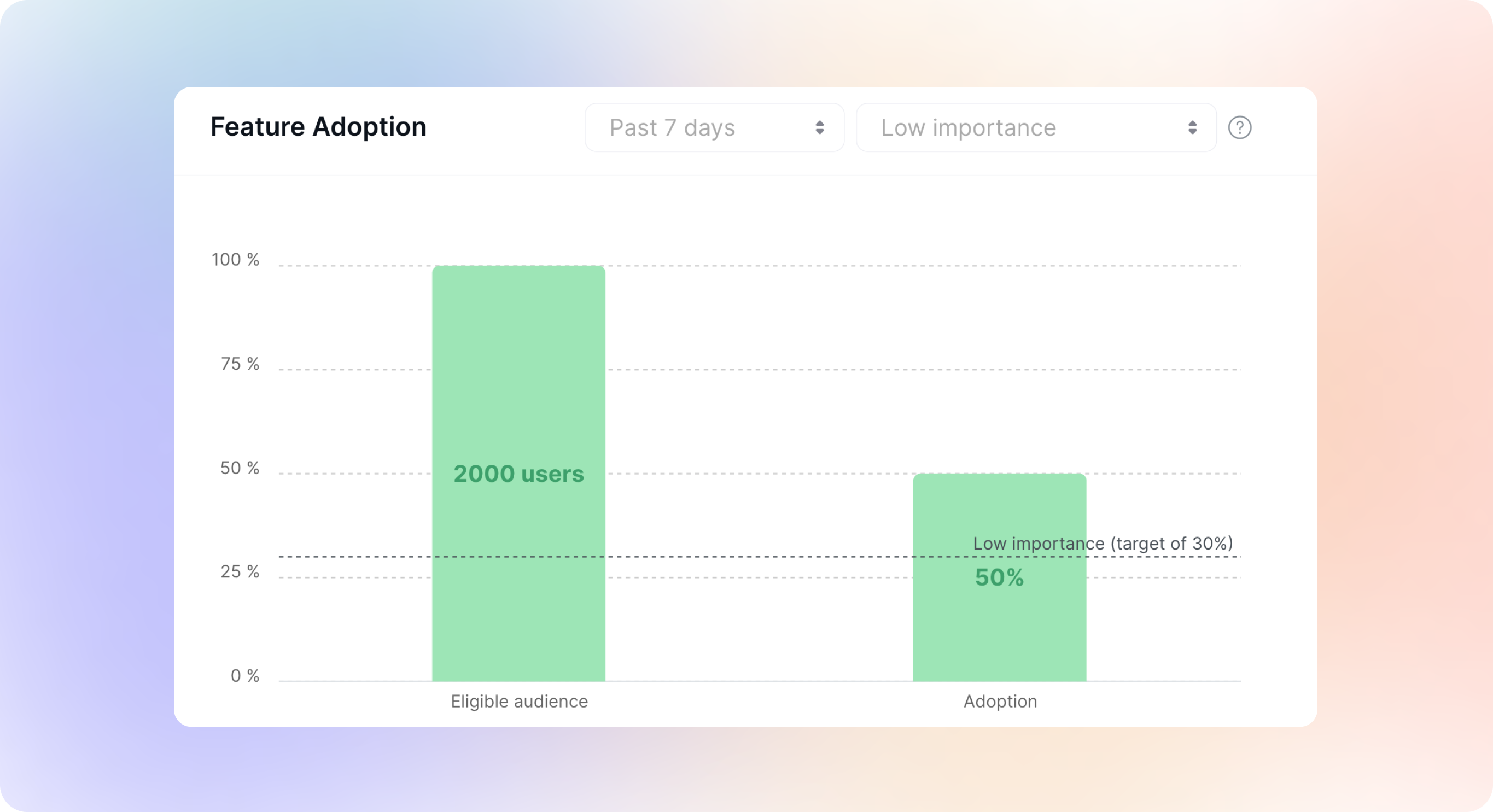 Feature Adoption

Past 7 days

Low importance

?

100 %

75 %

50 %

25 %

0 %

2000 users

Low importance (target of 30%)

50%

Eligible audience

Adoption